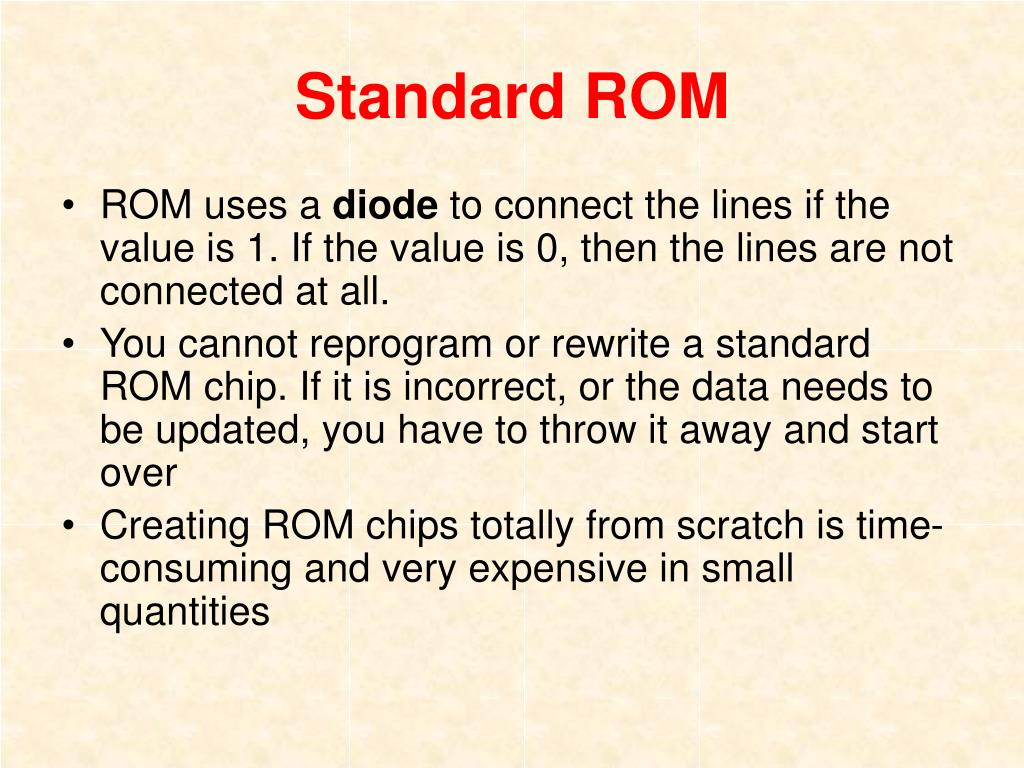 Standard ROM

• ROM uses a diode to connect the lines if the value is 1. If the value is 0, then the lines are not connected at all.
• You cannot reprogram or rewrite a standard ROM chip. If it is incorrect, or the data needs to be updated, you have to throw it away and start over
• Creating ROM chips totally from scratch is time-consuming and very expensive in small quantities